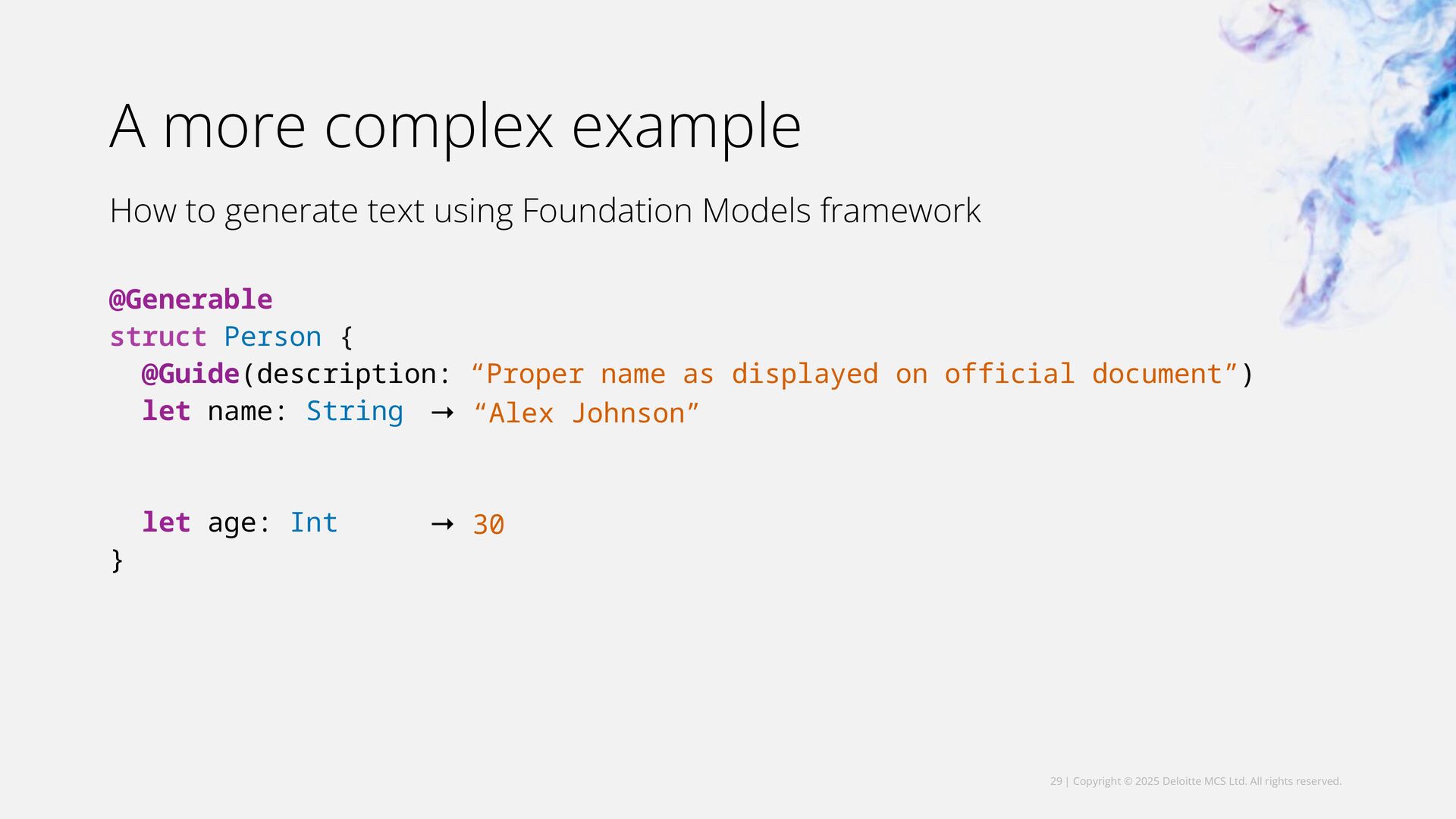 A more complex example

How to generate text using Foundation Models framework

@Generable
struct Person {
  @Guide(description: “Proper name as displayed on official document”)
  let name: String  → “Alex Johnson”

  let age: Int      → 30
}

29 | Copyright © 2025 Deloitte MCS Ltd. All rights reserved.